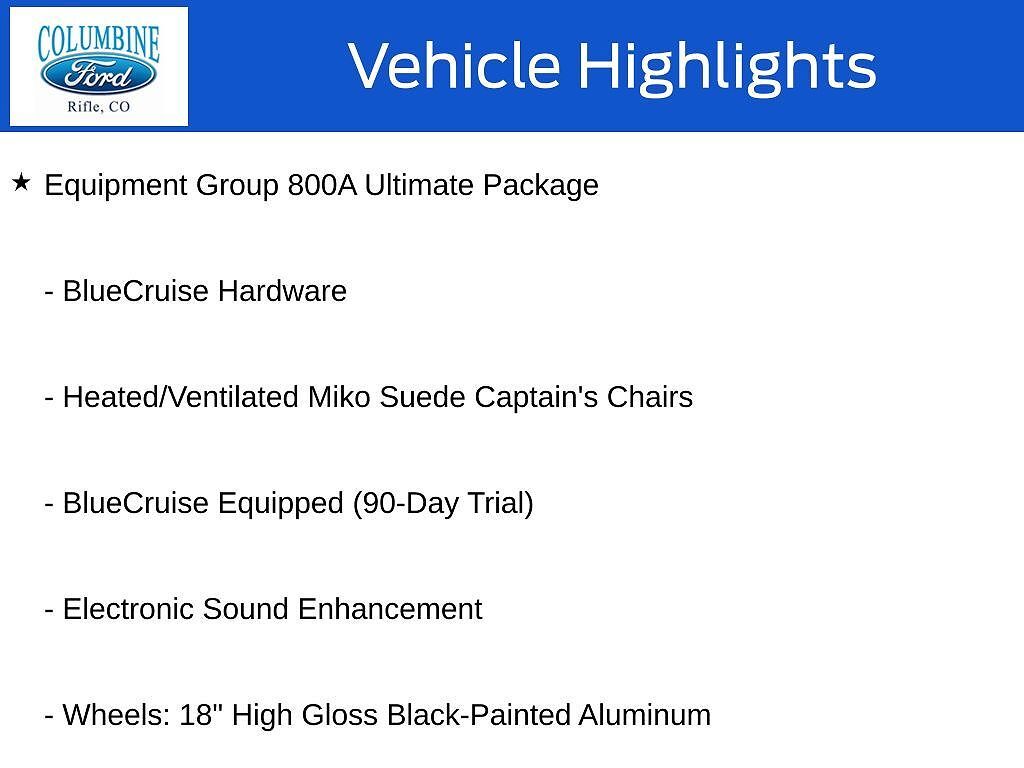 COLUMBINE
Ford
Rifle, CO

Vehicle Highlights

★ Equipment Group 800A Ultimate Package

- BlueCruise Hardware

- Heated/Ventilated Miko Suede Captain's Chairs

- BlueCruise Equipped (90-Day Trial)

- Electronic Sound Enhancement

- Wheels: 18" High Gloss Black-Painted Aluminum